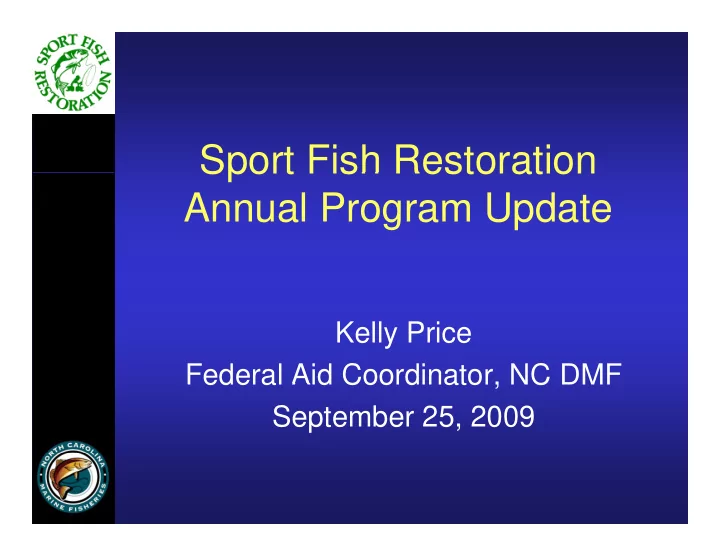 SPORT FISH RESTORATION

Sport Fish Restoration Annual Program Update

Kelly Price
Federal Aid Coordinator, NC DMF
September 25, 2009

NORTH CAROLINA MARINE FISHERIES